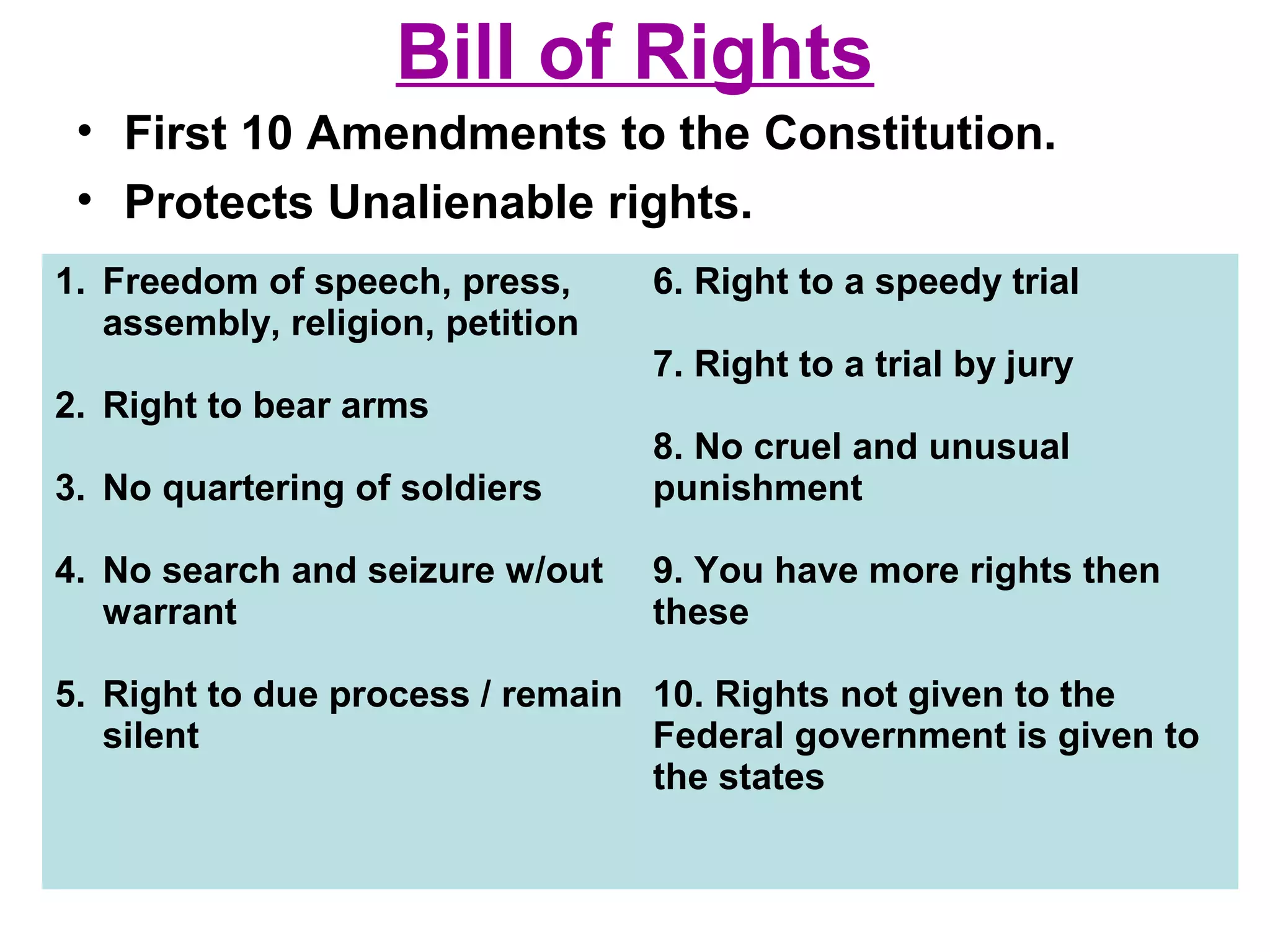 Bill of Rights

• First 10 Amendments to the Constitution.
• Protects Unalienable rights.

1. Freedom of speech, press, assembly, religion, petition

2. Right to bear arms

3. No quartering of soldiers

4. No search and seizure w/out warrant

5. Right to due process / remain silent

6. Right to a speedy trial

7. Right to a trial by jury

8. No cruel and unusual punishment

9. You have more rights then these

10. Rights not given to the Federal government is given to the states